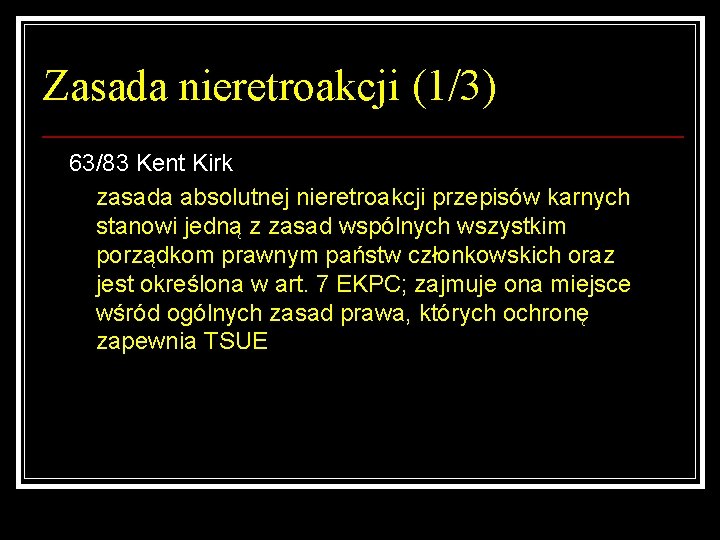 Zasada nieretroakcji (1/3)

63/83 Kent Kirk

zasada absolutnej nieretroakcji przepisów karnych stanowi jedną z zasad wspólnych wszystkim porządkom prawnym państw członkowskich oraz jest określona w art. 7 EKPC; zajmuje ona miejsce wśród ogólnych zasad prawa, których ochronę zapewnia TSUE